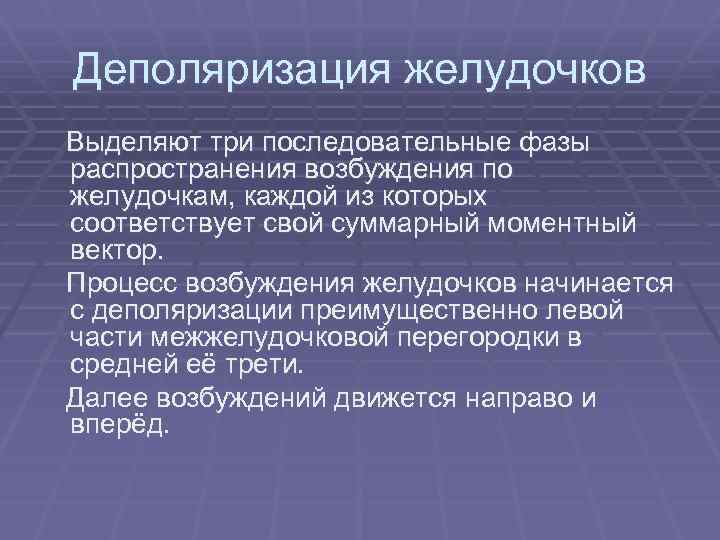 Деполяризация желудочков

Выделяют три последовательные фазы распространения возбуждения по желудочкам, каждой из которых соответствует свой суммарный моментный вектор.

Процесс возбуждения желудочков начинается с деполяризации преимущественно левой части межжелудочковой перегородки в средней её трети.

Далее возбуждений движется направо и вперёд.